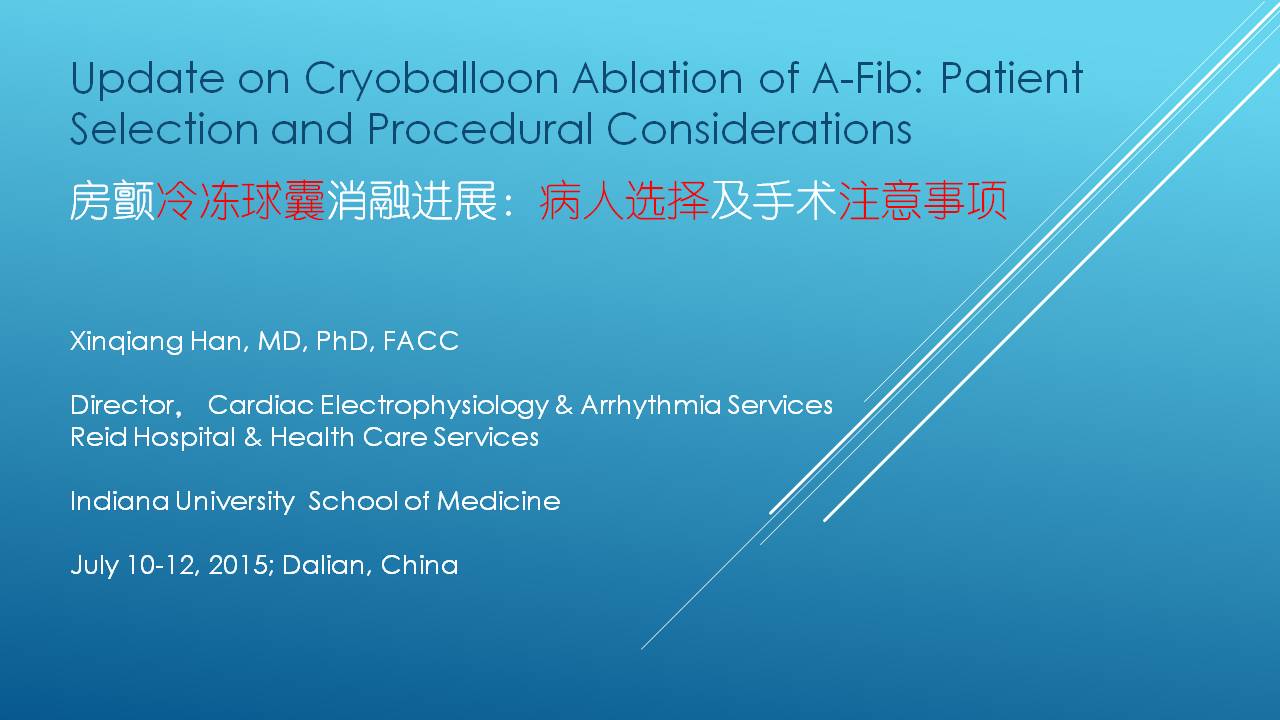 Update on Cryoballoon Ablation of A-Fib: Patient Selection and Procedural Considerations

房颤冷冻球囊消融进展：病人选择及手术注意事项

Xinqiang Han, MD, PhD, FACC

Director， Cardiac Electrophysiology & Arrhythmia Services
Reid Hospital & Health Care Services

Indiana University School of Medicine

July 10-12, 2015; Dalian, China